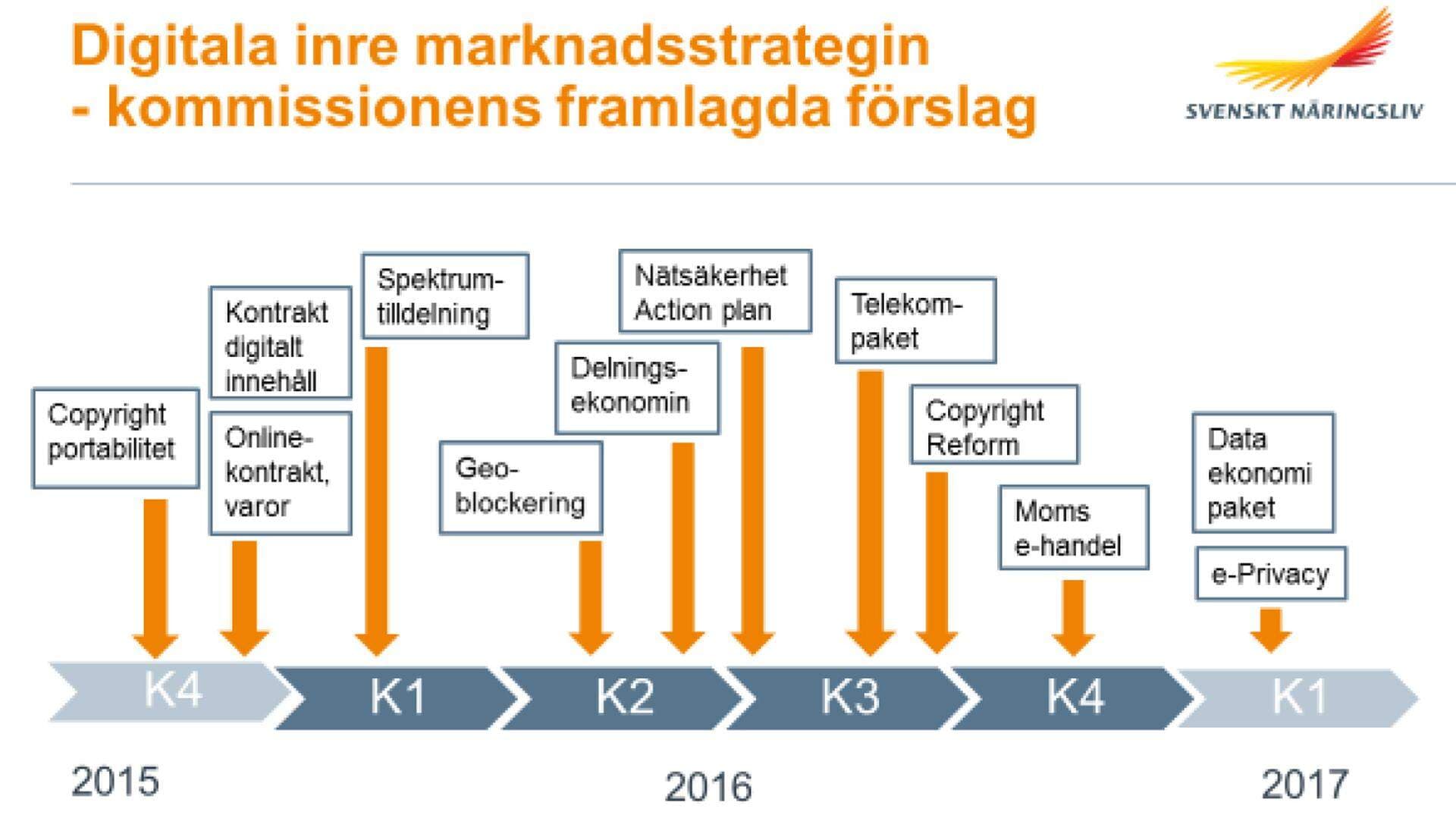 Digitala inre marknadsstrategin - kommissionens framlagda förslag

SVENSKT NÄRINGSLIV

Copyright portabilitet

Kontrakt digitalt innehåll

Online-kontrakt, varor

Spektrum-tilldelning

Geo-blockering

Delnings-ekonomin

Nätsäkerhet Action plan

Telekom-paket

Copyright Reform

Moms e-handel

Data ekonomi paket

e-Privacy

K4

K1

K2

K3

K4

K1

2015

2016

2017